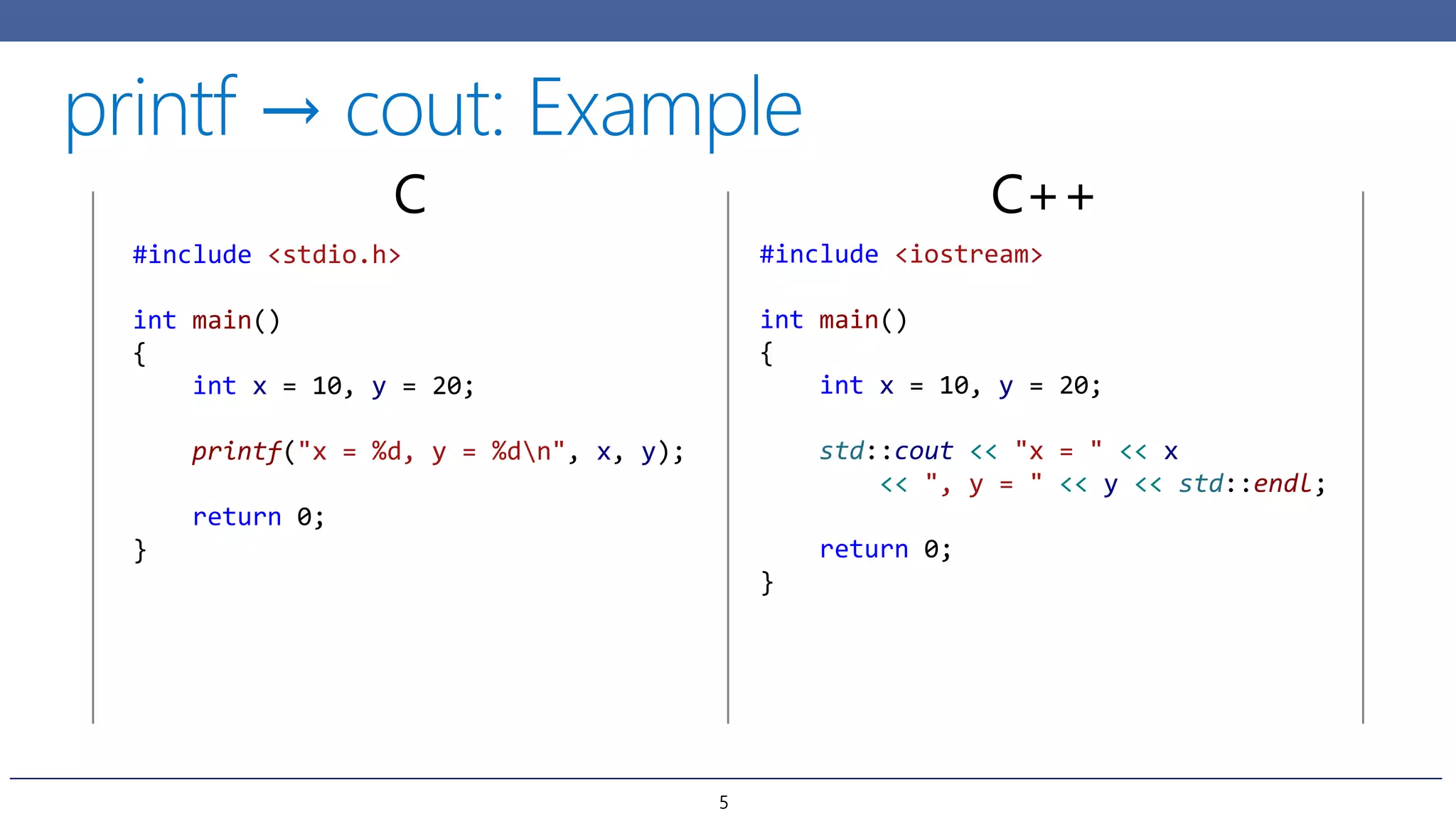 printf → cout: Example

C

#include <stdio.h>

int main()
{
    int x = 10, y = 20;

    printf("x = %d, y = %d\n", x, y);

    return 0;
}

C++

#include <iostream>

int main()
{
    int x = 10, y = 20;

    std::cout << "x = " << x
        << ", y = " << y << std::endl;

    return 0;
}

5